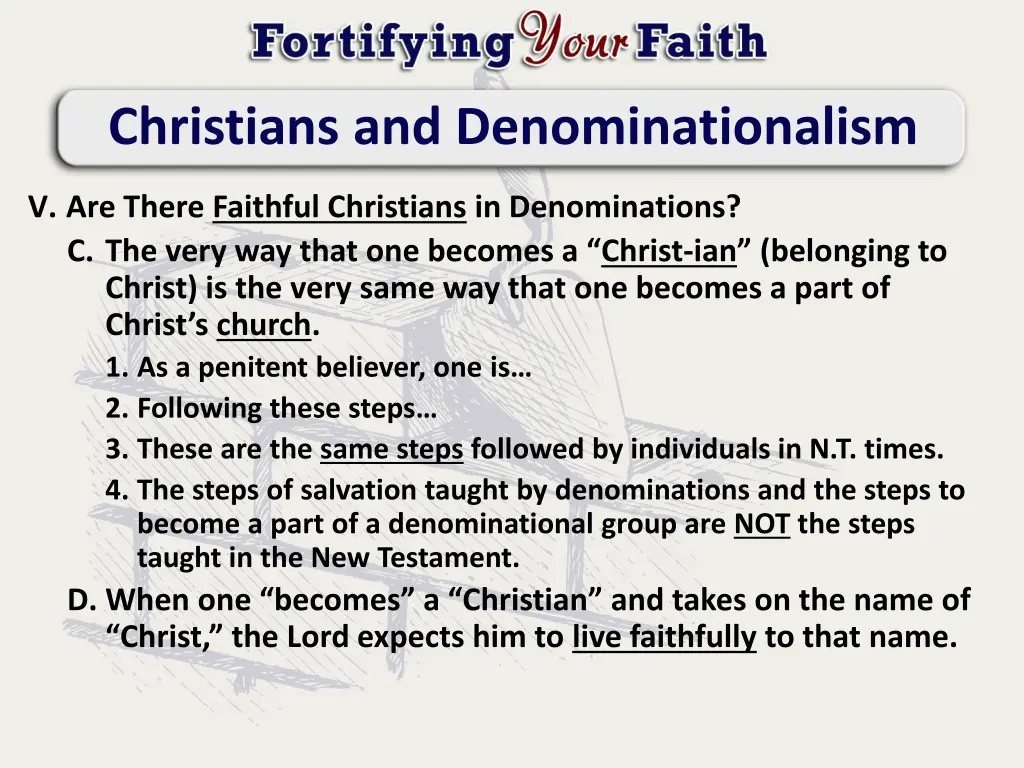 Fortifying Your Faith

Christians and Denominationalism

V. Are There Faithful Christians in Denominations?

C. The very way that one becomes a “Christ-ian” (belonging to Christ) is the very same way that one becomes a part of Christ’s church.

1. As a penitent believer, one is…

2. Following these steps…

3. These are the same steps followed by individuals in N.T. times.

4. The steps of salvation taught by denominations and the steps to become a part of a denominational group are NOT the steps taught in the New Testament.

D. When one “becomes” a “Christian” and takes on the name of “Christ,” the Lord expects him to live faithfully to that name.